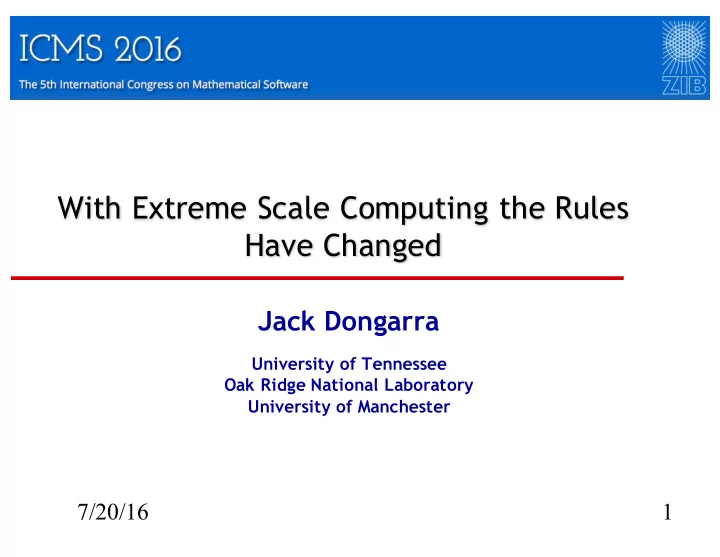 ICMS 2016
The 5th International Congress on Mathematical Software

ZIB

With Extreme Scale Computing the Rules Have Changed

Jack Dongarra

University of Tennessee
Oak Ridge National Laboratory
University of Manchester

7/20/16

1